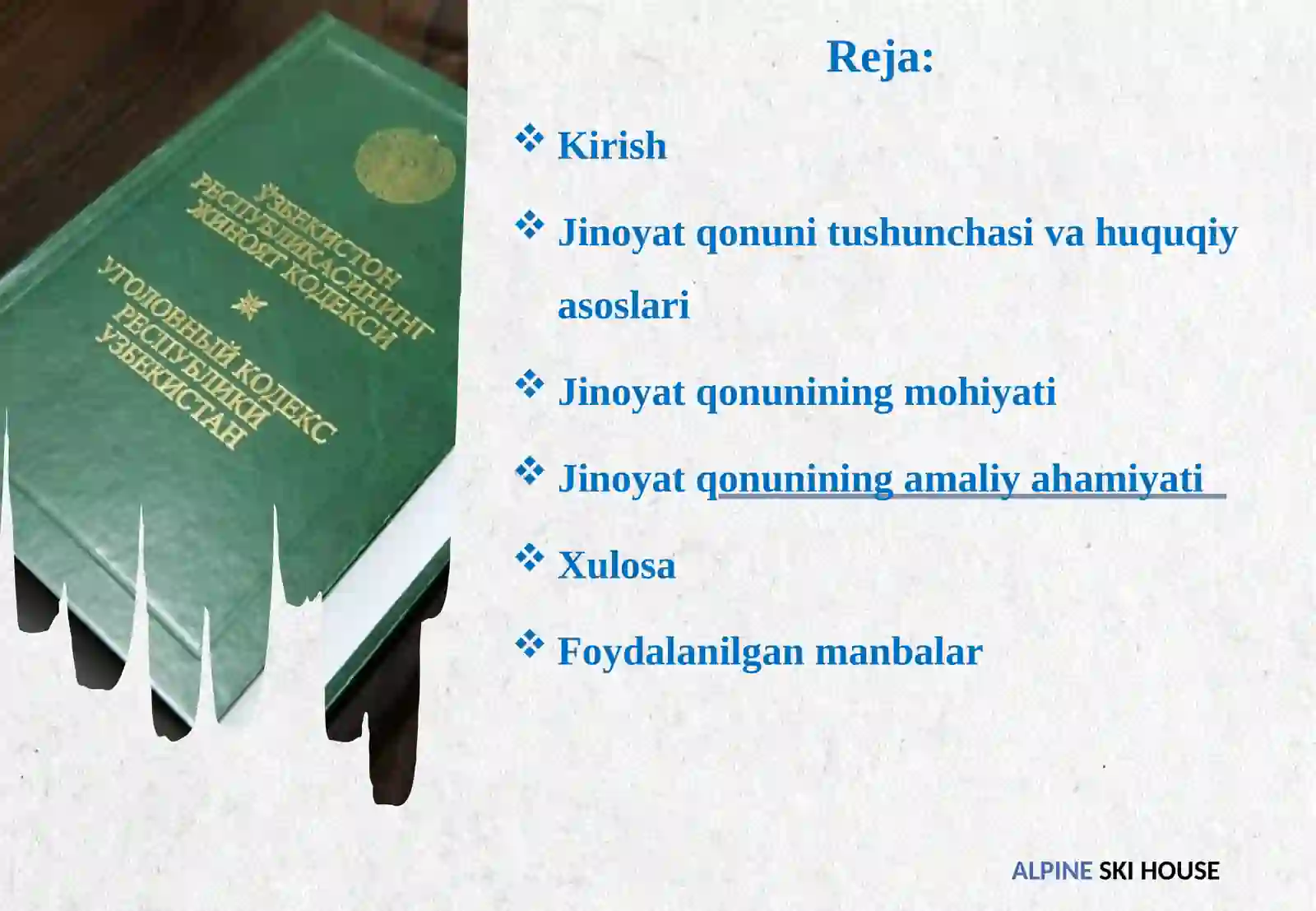 ЎЗБЕКИСТОН РЕСПУБЛИКАСИНИНГ ЖИНОЯТ КОДЕКСИ

УГОЛОВНЫЙ КОДЕКС РЕСПУБЛИКИ УЗБЕКИСТАН

Reja:

❖ Kirish

❖ Jinoyat qonuni tushunchasi va huquqiy asoslari

❖ Jinoyat qonunining mohiyati

❖ Jinoyat qonunining amaliy ahamiyati

❖ Xulosa

❖ Foydalanilgan manbalar

ALPINE SKI HOUSE